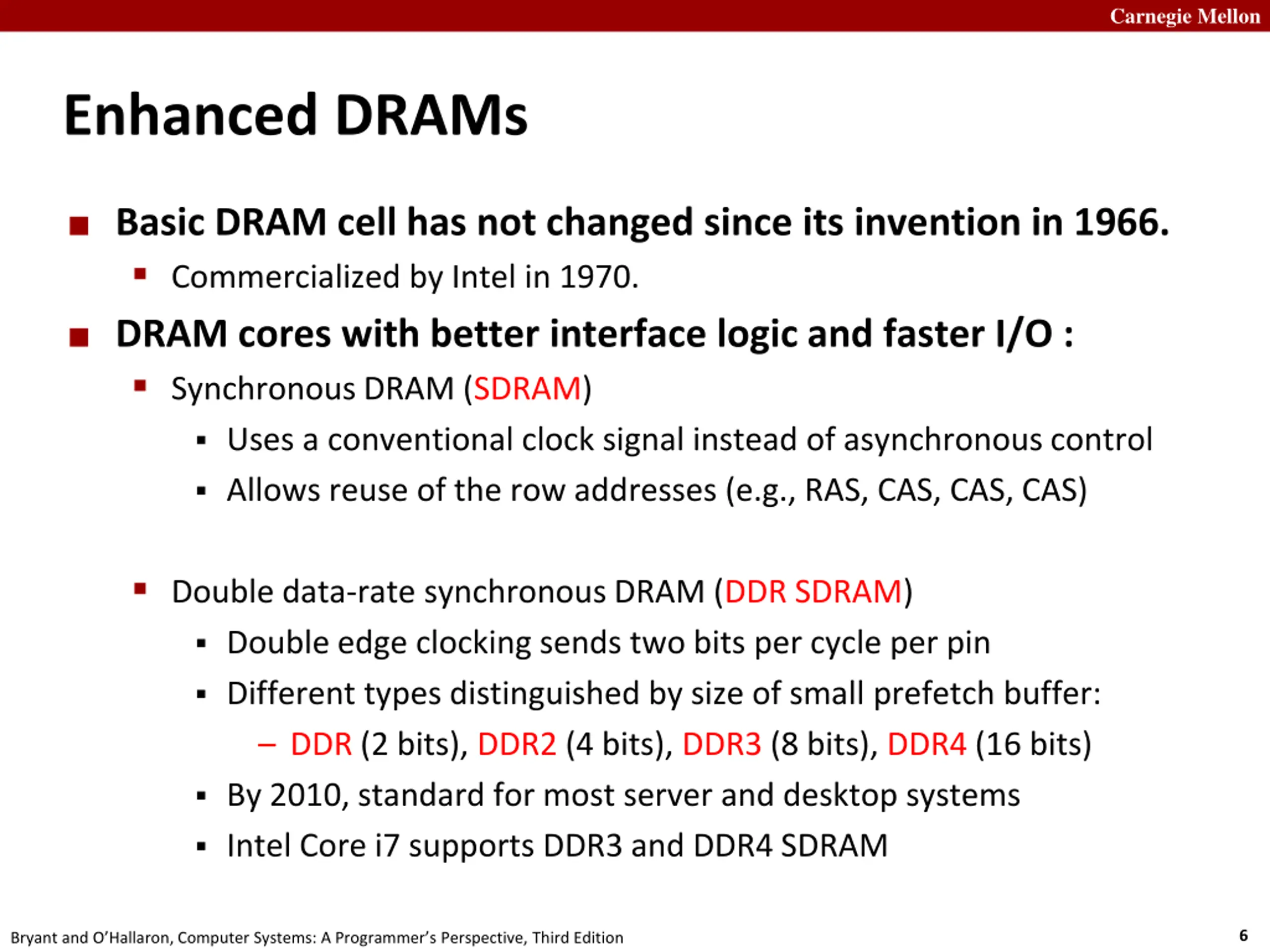 Carnegie Mellon

Enhanced DRAMs

Basic DRAM cell has not changed since its invention in 1966.

Commercialized by Intel in 1970.

DRAM cores with better interface logic and faster I/O :

Synchronous DRAM (SDRAM)

Uses a conventional clock signal instead of asynchronous control

Allows reuse of the row addresses (e.g., RAS, CAS, CAS, CAS)

Double data-rate synchronous DRAM (DDR SDRAM)

Double edge clocking sends two bits per cycle per pin

Different types distinguished by size of small prefetch buffer:

– DDR (2 bits), DDR2 (4 bits), DDR3 (8 bits), DDR4 (16 bits)

By 2010, standard for most server and desktop systems

Intel Core i7 supports DDR3 and DDR4 SDRAM

Bryant and O'Hallaron, Computer Systems: A Programmer's Perspective, Third Edition

6